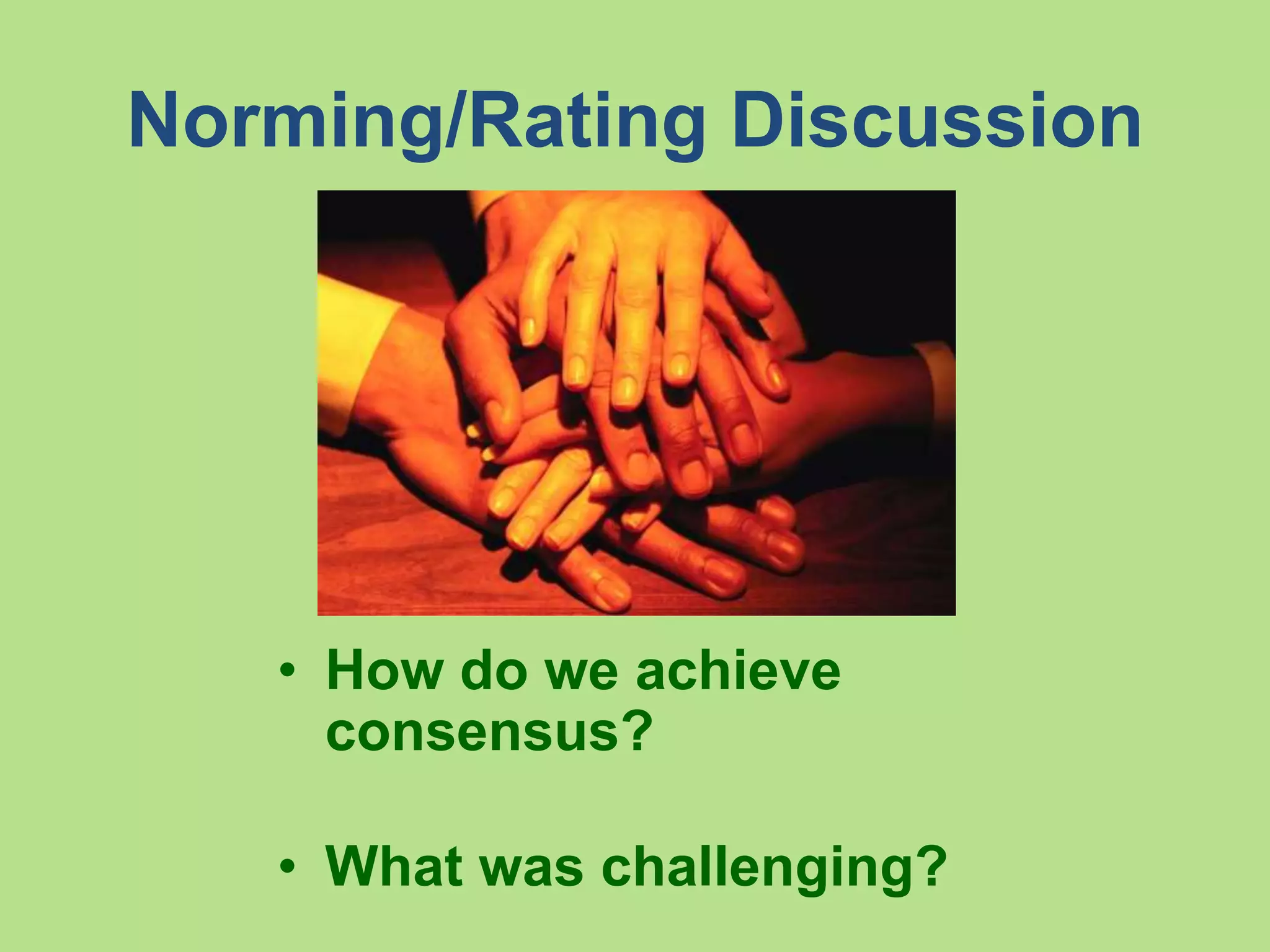 Norming/Rating Discussion

• How do we achieve consensus?

• What was challenging?